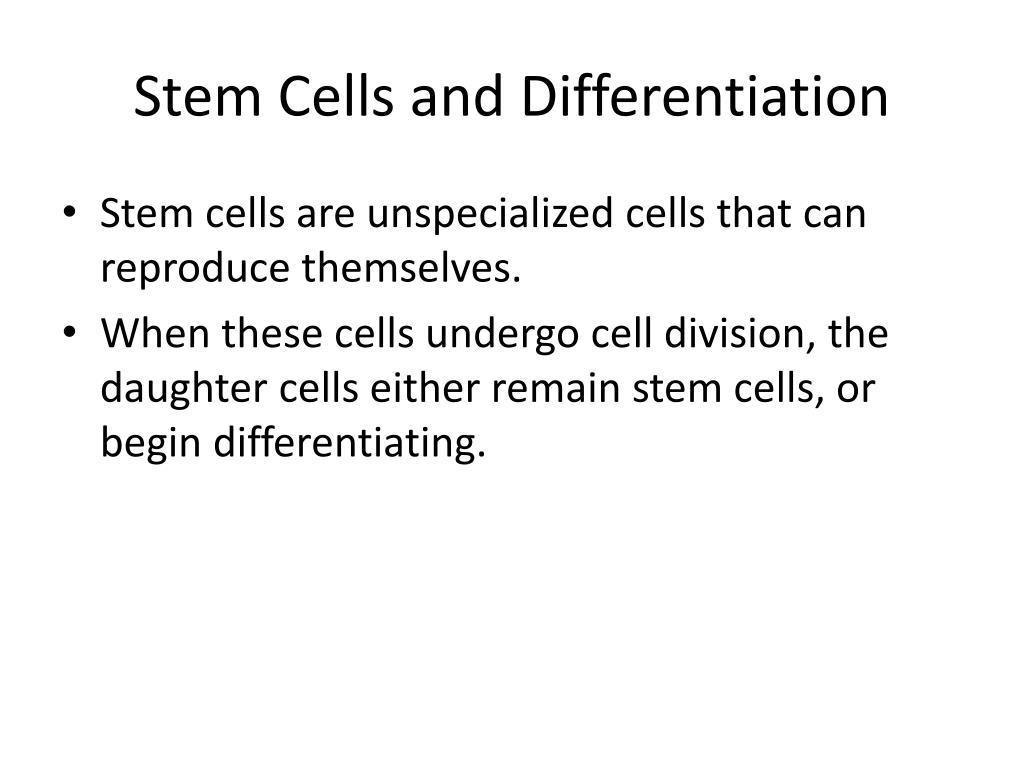 Stem Cells and Differentiation

• Stem cells are unspecialized cells that can reproduce themselves.
• When these cells undergo cell division, the daughter cells either remain stem cells, or begin differentiating.